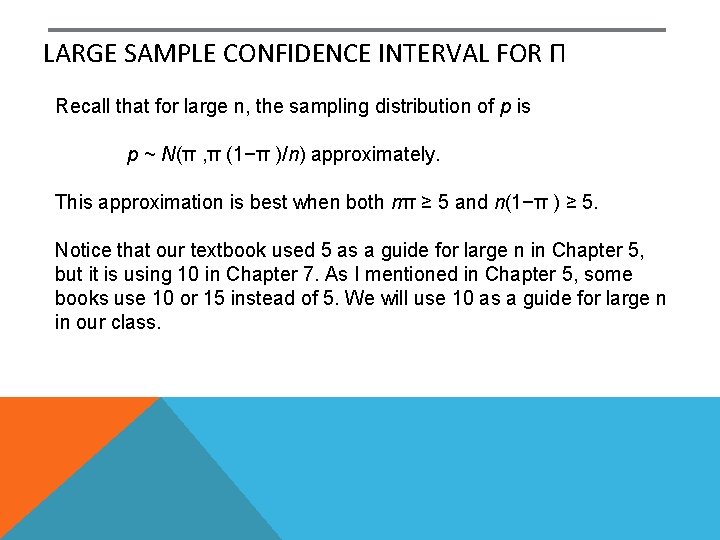 LARGE SAMPLE CONFIDENCE INTERVAL FOR Π

Recall that for large n, the sampling distribution of $p$ is

$p \sim N(\pi, \pi(1-\pi)/n)$ approximately.

This approximation is best when both $n\pi \geq 5$ and $n(1-\pi) \geq 5$.

Notice that our textbook used 5 as a guide for large n in Chapter 5, but it is using 10 in Chapter 7. As I mentioned in Chapter 5, some books use 10 or 15 instead of 5. We will use 10 as a guide for large n in our class.